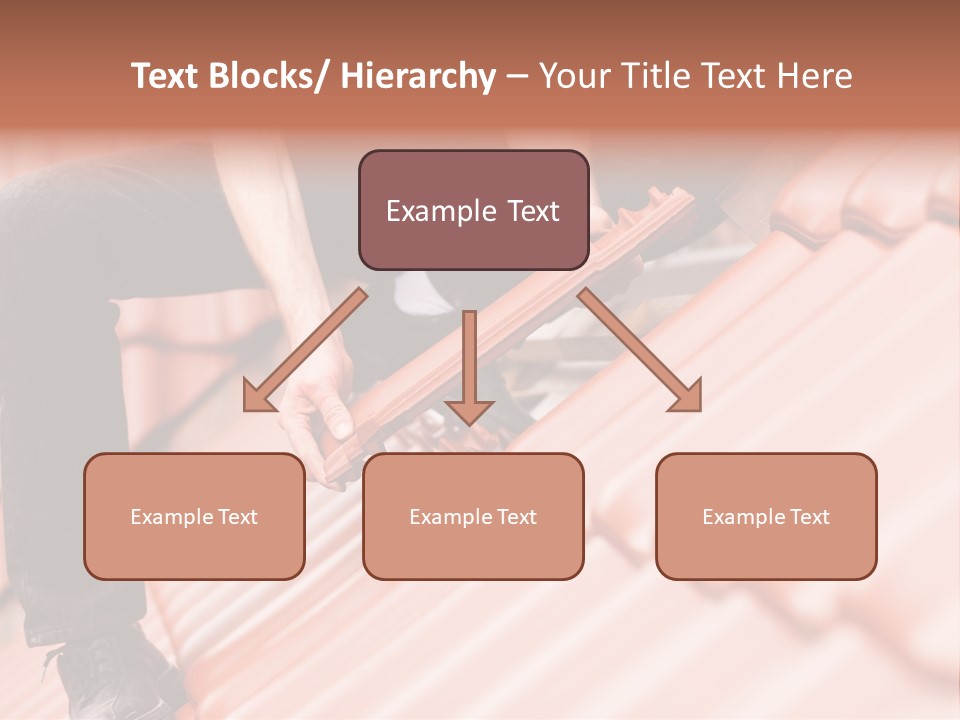 Text Blocks/ Hierarchy – Your Title Text Here

Example Text

Example Text

Example Text

Example Text